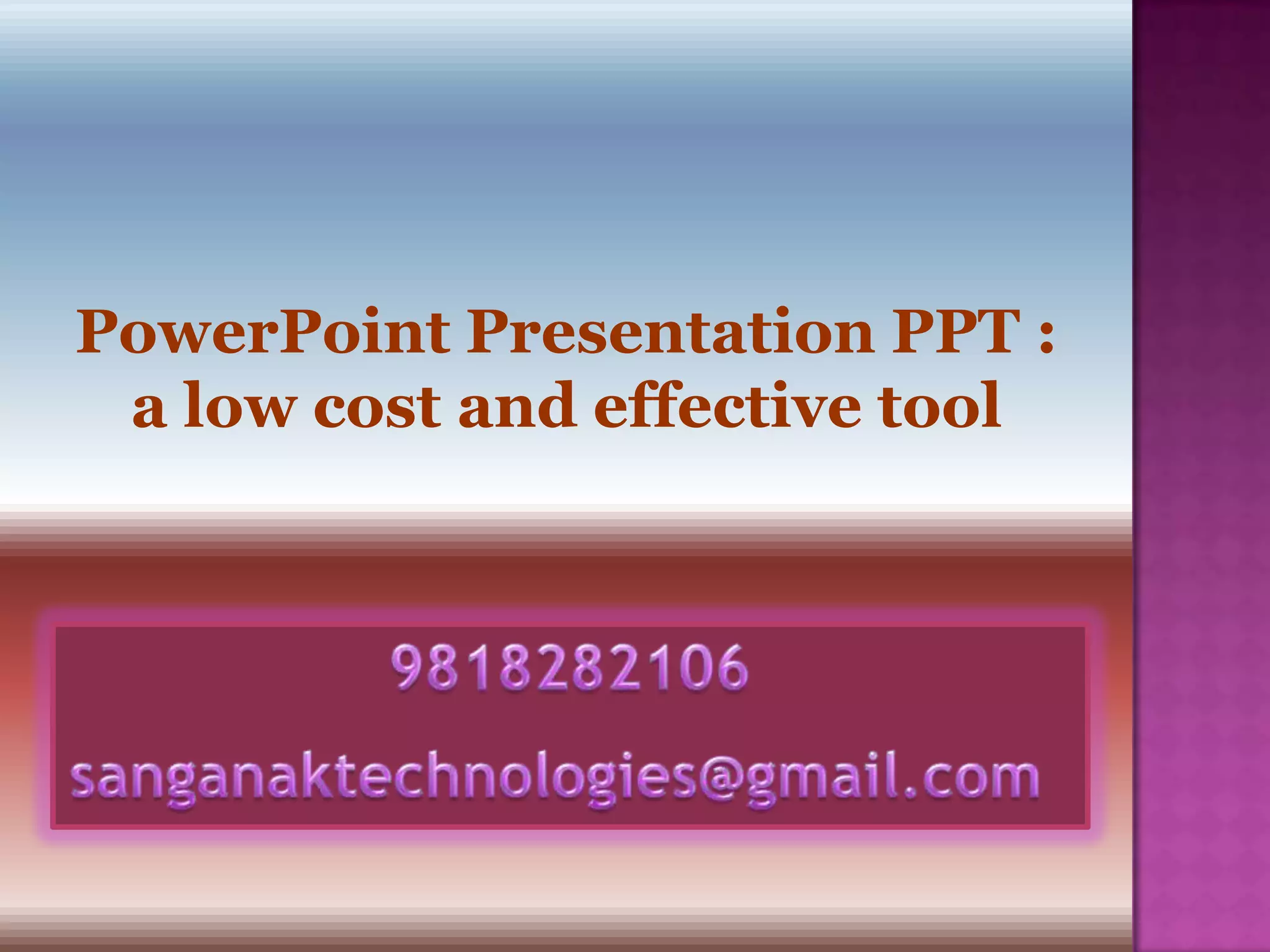 PowerPoint Presentation PPT : a low cost and effective tool

9818282106

sanganaktechnologies@gmail.com